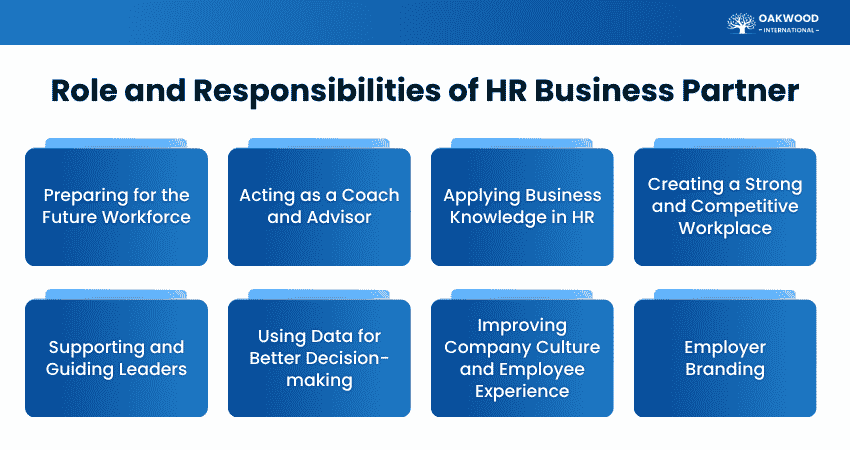 OAKWOOD
– INTERNATIONAL –

Role and Responsibilities of HR Business Partner

Preparing for the Future Workforce

Acting as a Coach and Advisor

Applying Business Knowledge in HR

Creating a Strong and Competitive Workplace

Supporting and Guiding Leaders

Using Data for Better Decision-making

Improving Company Culture and Employee Experience

Employer Branding